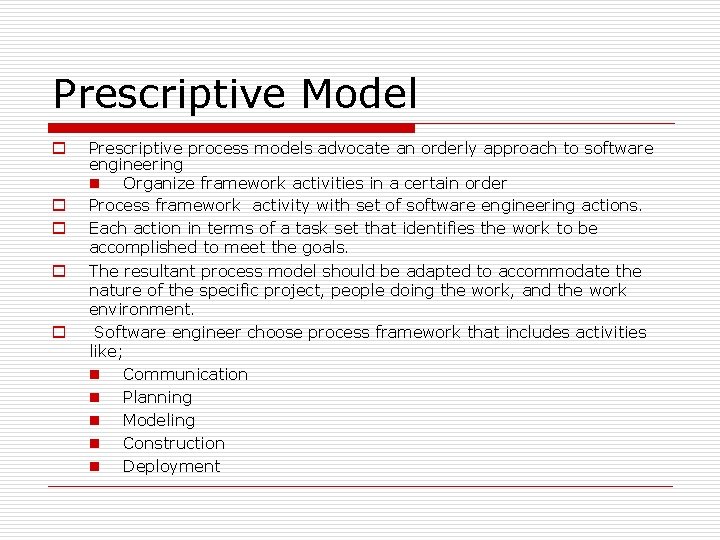 Prescriptive Model

Prescriptive process models advocate an orderly approach to software engineering

Organize framework activities in a certain order

Process framework activity with set of software engineering actions.

Each action in terms of a task set that identifies the work to be accomplished to meet the goals.

The resultant process model should be adapted to accommodate the nature of the specific project, people doing the work, and the work environment.

Software engineer choose process framework that includes activities like;

Communication

Planning

Modeling

Construction

Deployment